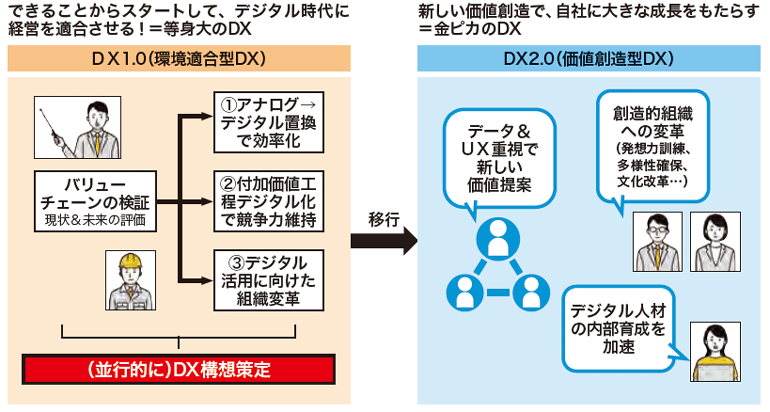 できることからスタートして、デジタル時代に経営を適合させる！＝等身大のDX

DX1.0（環境適合型DX）

バリューチェーンの検証
現状＆未来の評価

①アナログ→デジタル置換で効率化

②付加価値工程デジタル化で競争力維持

③デジタル活用に向けた組織変革

（並行的に）DX構想策定

移行

新しい価値創造で、自社に大きな成長をもたらす＝金ピカのDX

DX2.0（価値創造型DX）

データ＆UX重視で新しい価値提案

創造的組織への変革
（発想力訓練、多様性確保、文化改革…）

デジタル人材の内部育成を加速